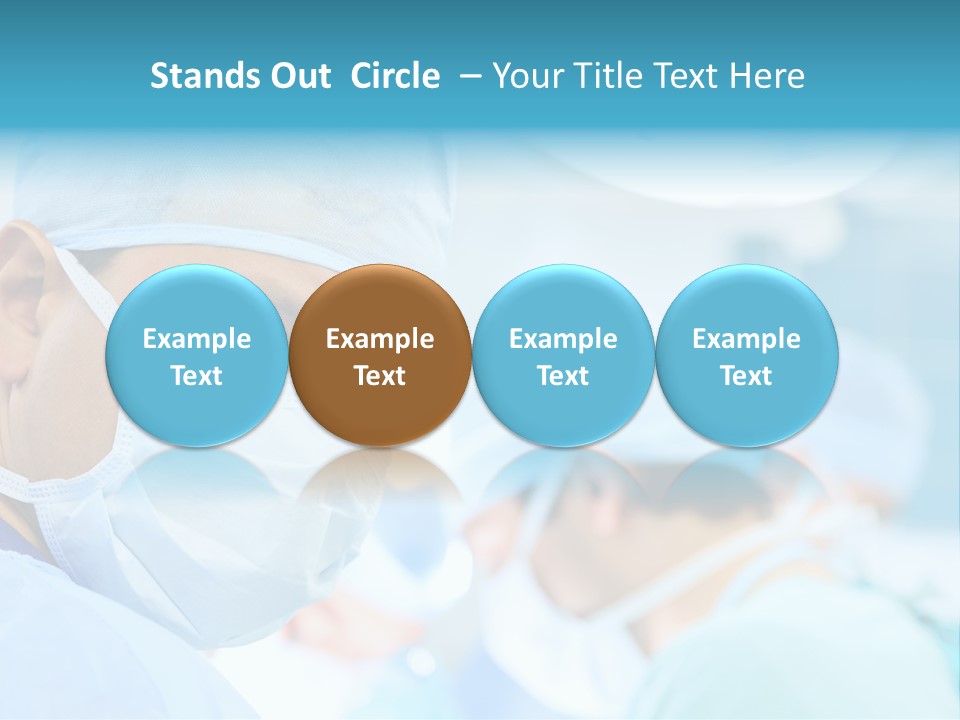 Stands Out Circle – Your Title Text Here

Example Text

Example Text

Example Text

Example Text